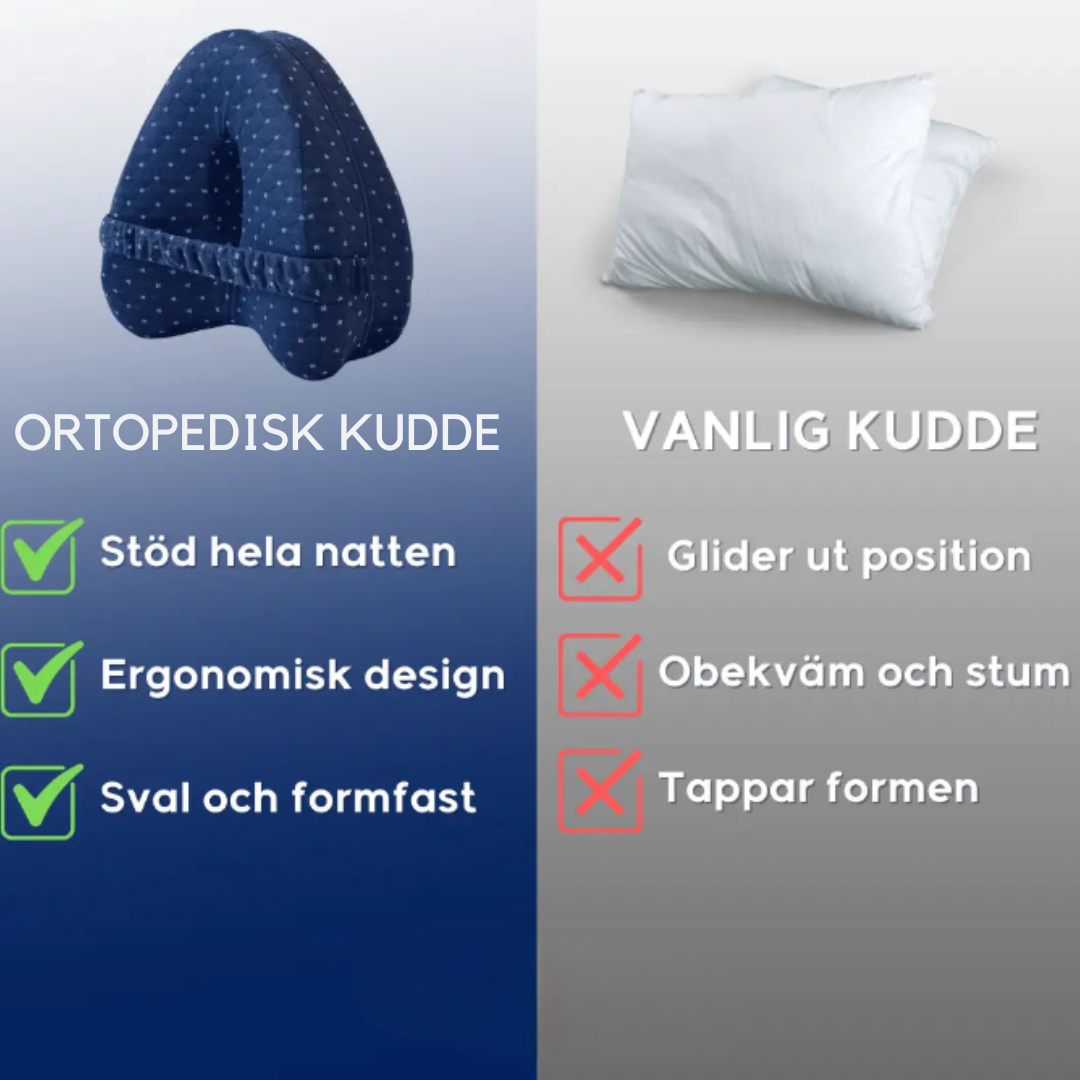 ORTOPEDISK KUDDE

Stöd hela natten

Ergonomisk design

Sval och formfast

VANLIG KUDDE

Glider ut position

Obekväm och stum

Tappar formen